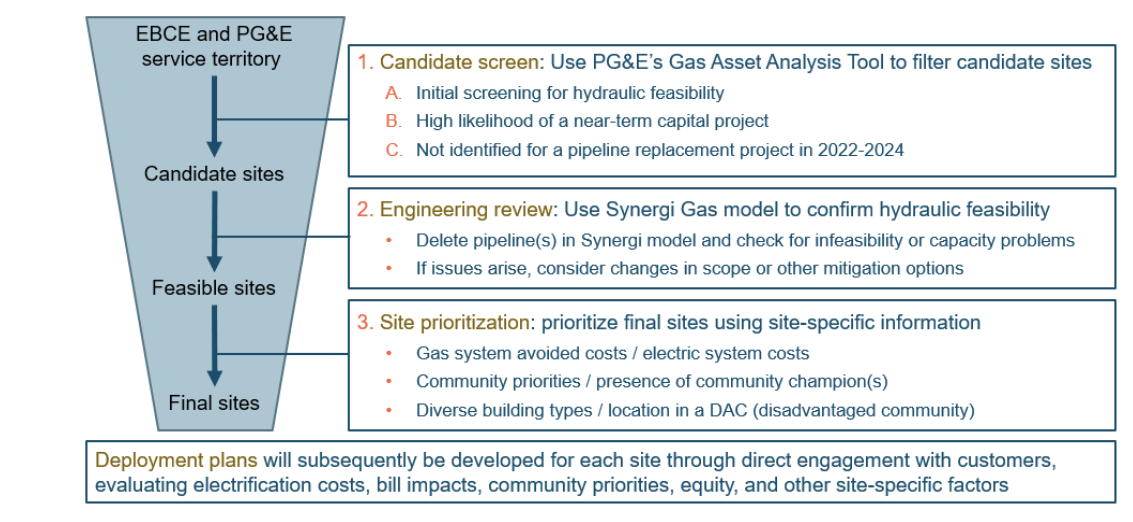 EBCE and PG&E service territory

Candidate sites

Feasible sites

Final sites

1. Candidate screen: Use PG&E's Gas Asset Analysis Tool to filter candidate sites

A. Initial screening for hydraulic feasibility
B. High likelihood of a near-term capital project
C. Not identified for a pipeline replacement project in 2022-2024

2. Engineering review: Use Synergi Gas model to confirm hydraulic feasibility

• Delete pipeline(s) in Synergi model and check for infeasibility or capacity problems
• If issues arise, consider changes in scope or other mitigation options

3. Site prioritization: prioritize final sites using site-specific information

• Gas system avoided costs / electric system costs
• Community priorities / presence of community champion(s)
• Diverse building types / location in a DAC (disadvantaged community)

Deployment plans will subsequently be developed for each site through direct engagement with customers, evaluating electrification costs, bill impacts, community priorities, equity, and other site-specific factors